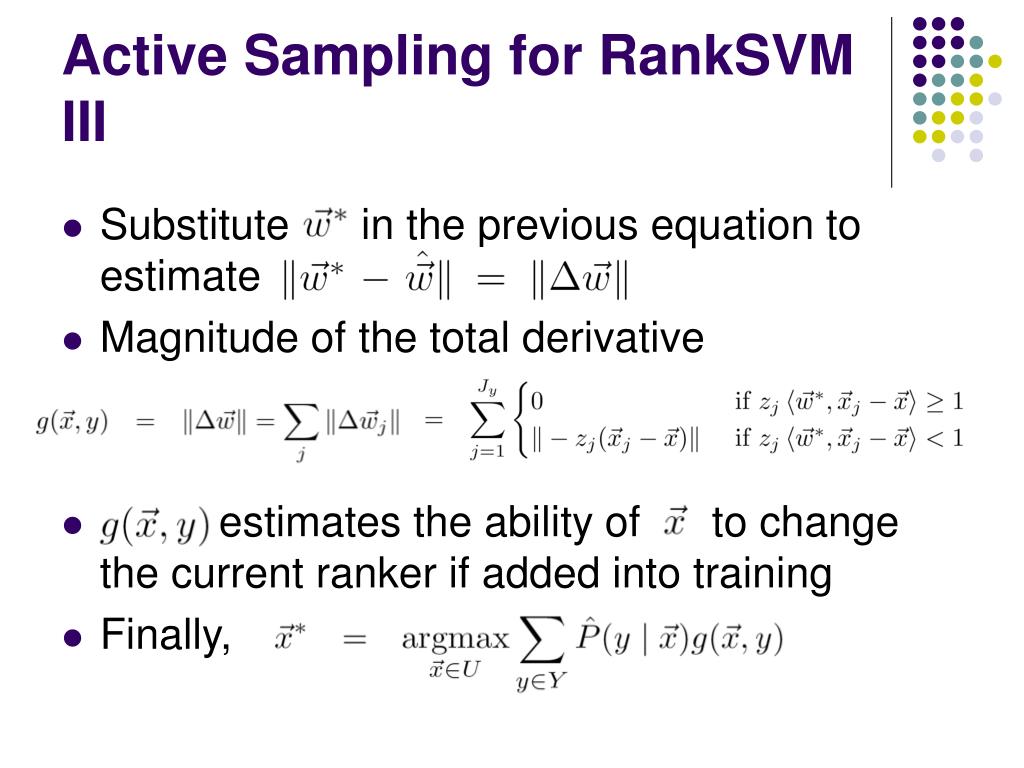 Active Sampling for RankSVM III

- Substitute $\vec{w}^*$ in the previous equation to estimate $\|\vec{w}^* - \hat{\vec{w}}\| = \|\Delta\vec{w}\|$
- Magnitude of the total derivative

$g(\vec{x}, y) = \|\Delta\vec{w}\| = \sum_j \|\Delta\vec{w}_j\| = \sum_{j=1}^{J_y} \begin{cases} 0 & \text{if } z_j \langle \vec{w}^*, \vec{x}_j - \vec{x} \rangle \geq 1 \\ \| - z_j(\vec{x}_j - \vec{x})\| & \text{if } z_j \langle \vec{w}^*, \vec{x}_j - \vec{x} \rangle < 1 \end{cases}$

- $g(\vec{x}, y)$ estimates the ability of $\vec{x}$ to change the current ranker if added into training
- Finally, $\vec{x}^* = \underset{\vec{x} \in U}{\operatorname{argmax}} \sum_{y \in Y} \hat{P}(y \mid \vec{x}) g(\vec{x}, y)$